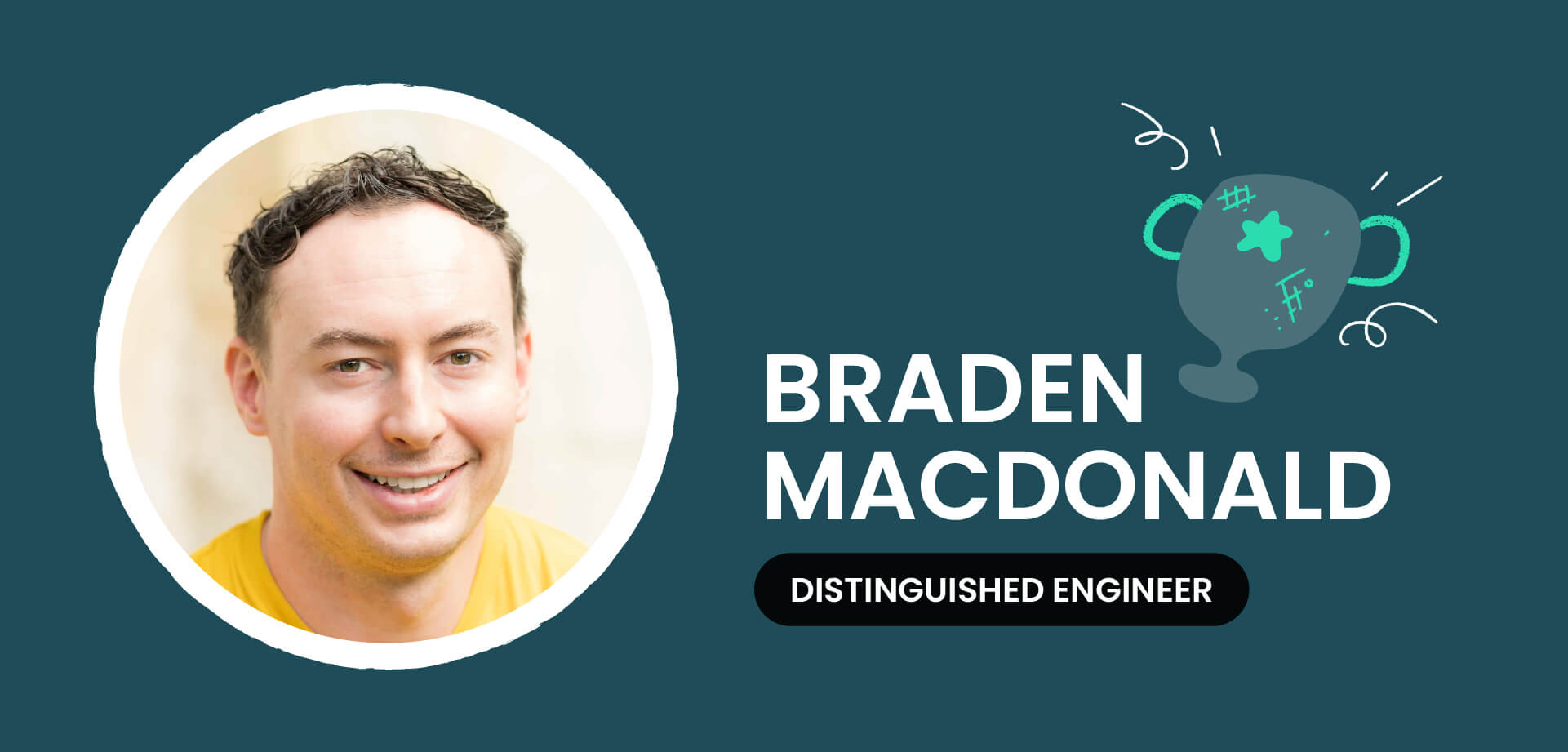 BRADEN MACDONALD

DISTINGUISHED ENGINEER